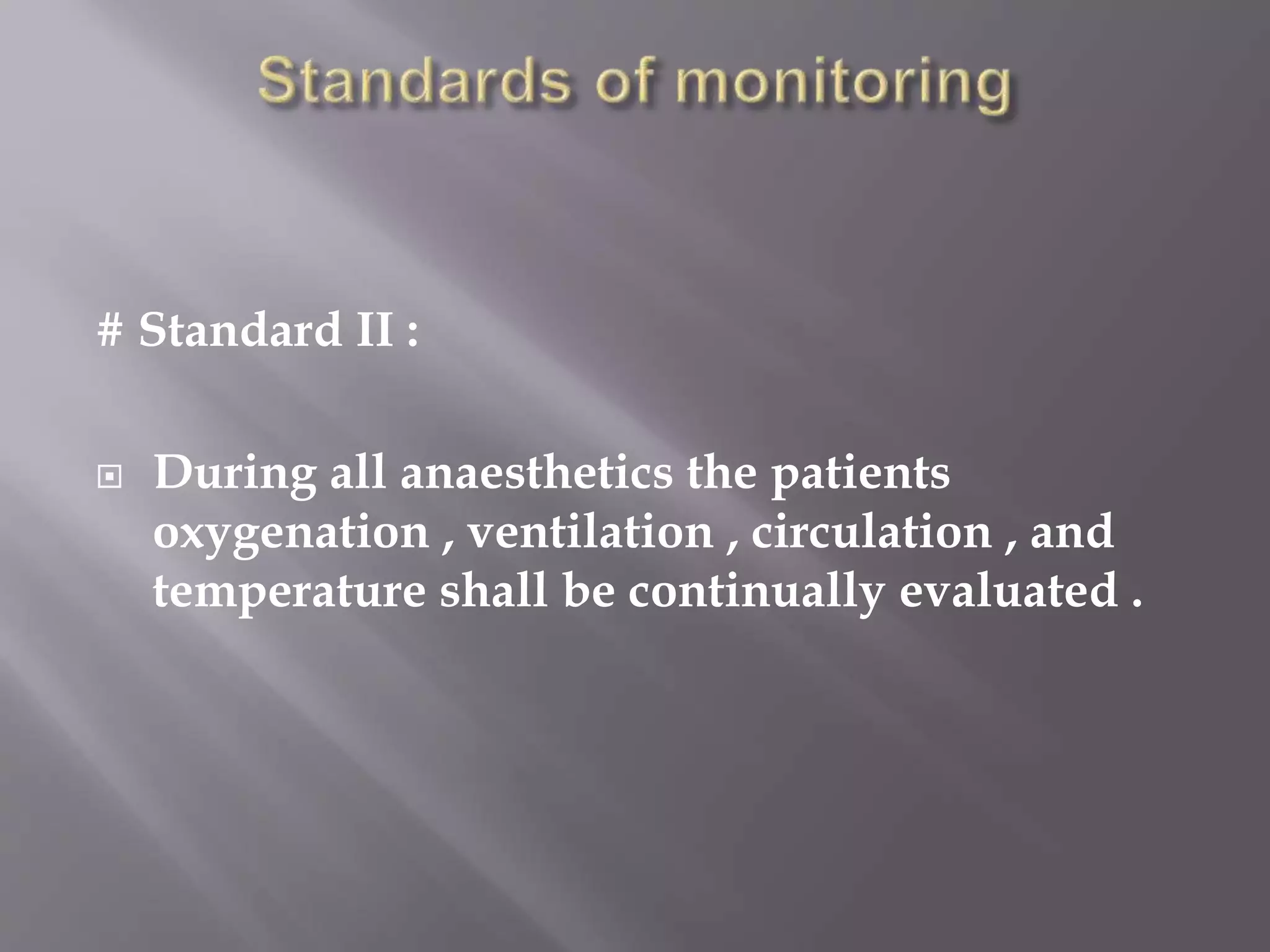 Standards of monitoring

# Standard II :

During all anaesthetics the patients oxygenation , ventilation , circulation , and temperature shall be continually evaluated .